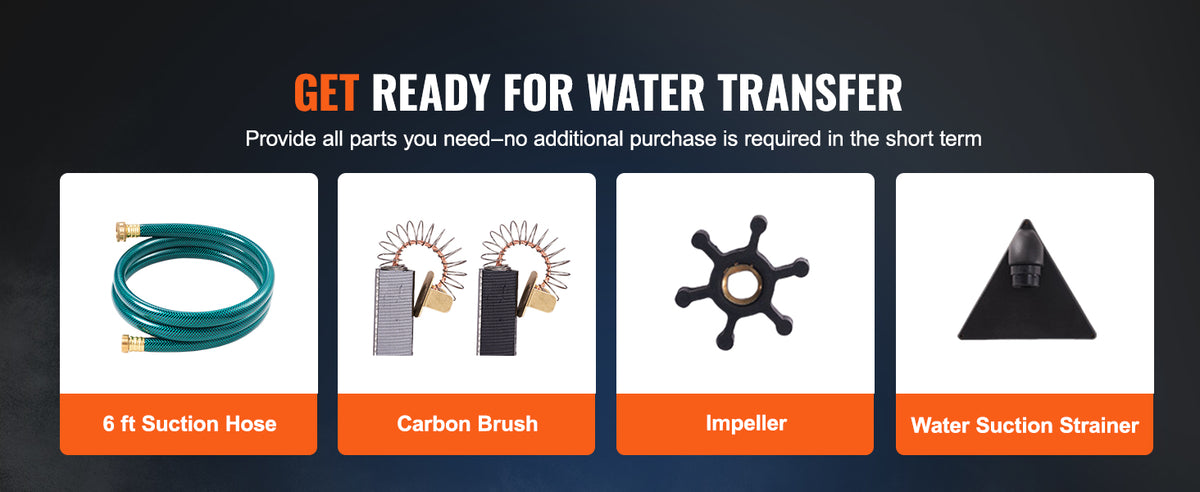 GET READY FOR WATER TRANSFER

Provide all parts you need–no additional purchase is required in the short term

6 ft Suction Hose

Carbon Brush

Impeller

Water Suction Strainer